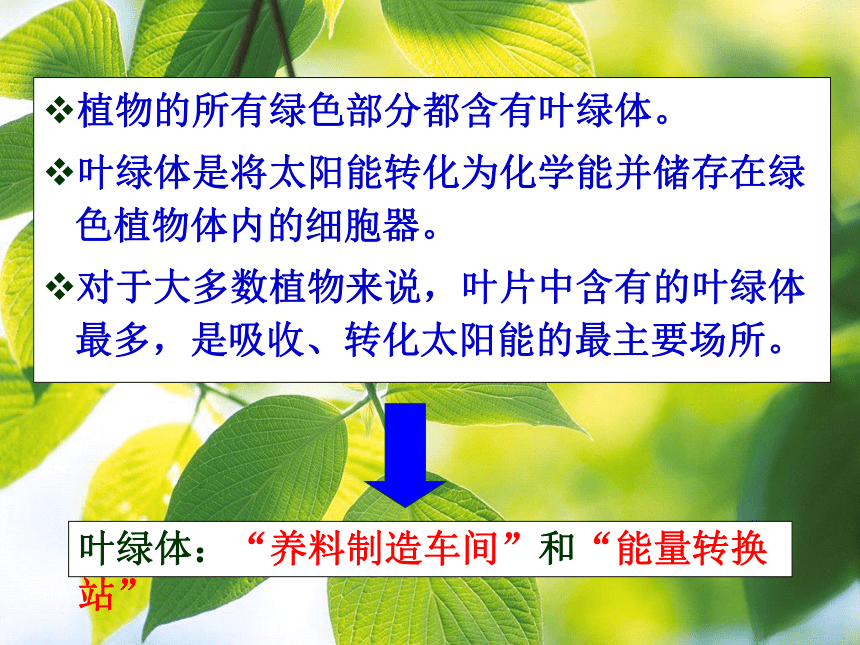 ❖植物的所有绿色部分都含有叶绿体。

❖叶绿体是将太阳能转化为化学能并储存在绿色植物体内的细胞器。

❖对于大多数植物来说，叶片中含有的叶绿体最多，是吸收、转化太阳能的最主要场所。

叶绿体：“养料制造车间”和“能量转换站”